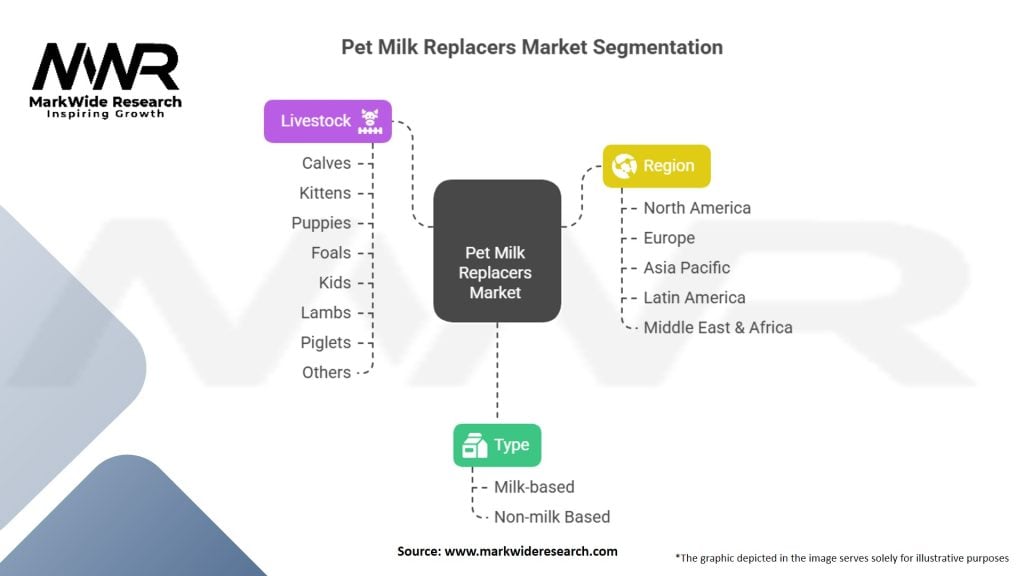 MWR
MarkWide Research
Inspiring Growth

Pet Milk Replacers Market Segmentation

Livestock
Calves
Kittens
Puppies
Foals
Kids
Lambs
Piglets
Others

Pet Milk Replacers Market

Region
North America
Europe
Asia Pacific
Latin America
Middle East & Africa

Type
Milk-based
Non-milk Based

Source: www.markwideresearch.com

*The graphic depicted in the image serves solely for illustrative purposes